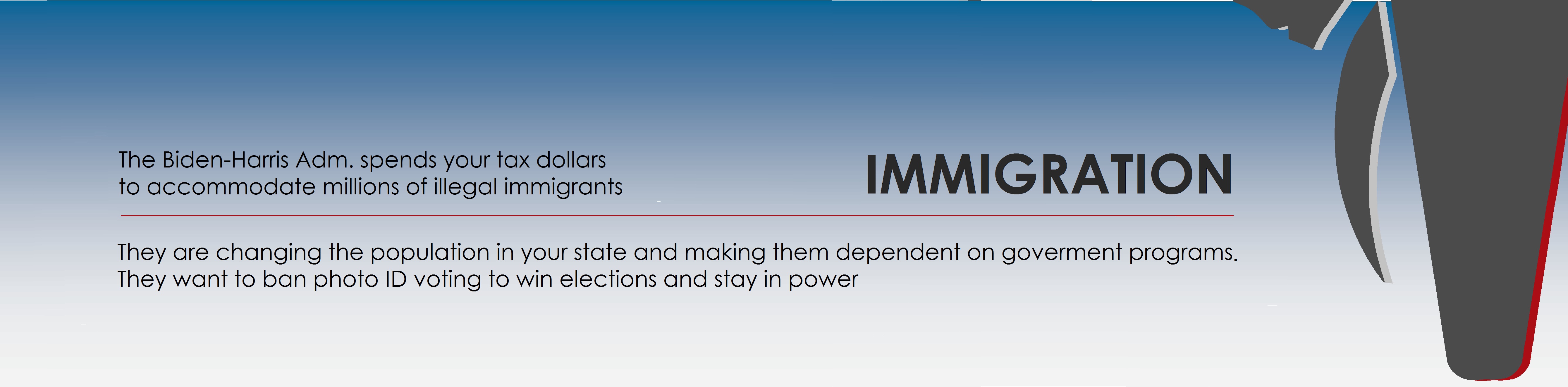 The Biden-Harris Adm. spends your tax dollars to accommodate millions of illegal immigrants

IMMIGRATION

They are changing the population in your state and making them dependent on goverment programs. They want to ban photo ID voting to win elections and stay in power